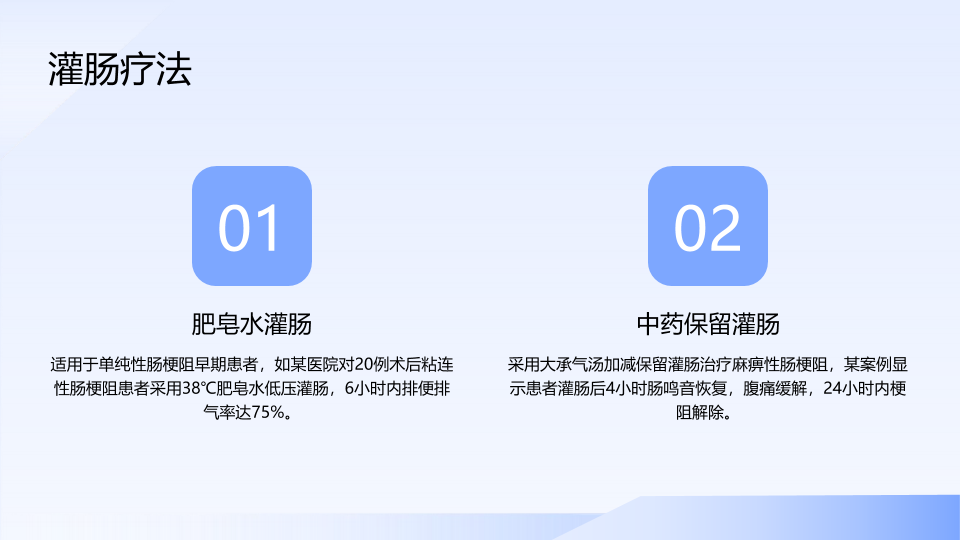 灌肠疗法

01

肥皂水灌肠

适用于单纯性肠梗阻早期患者，如某医院对20例术后粘连性肠梗阻患者采用38℃肥皂水低压灌肠，6小时内排便排气率达75%。

02

中药保留灌肠

采用大承气汤加减保留灌肠治疗麻痹性肠梗阻，某案例显示患者灌肠后4小时肠鸣音恢复，腹痛缓解，24小时内梗阻解除。